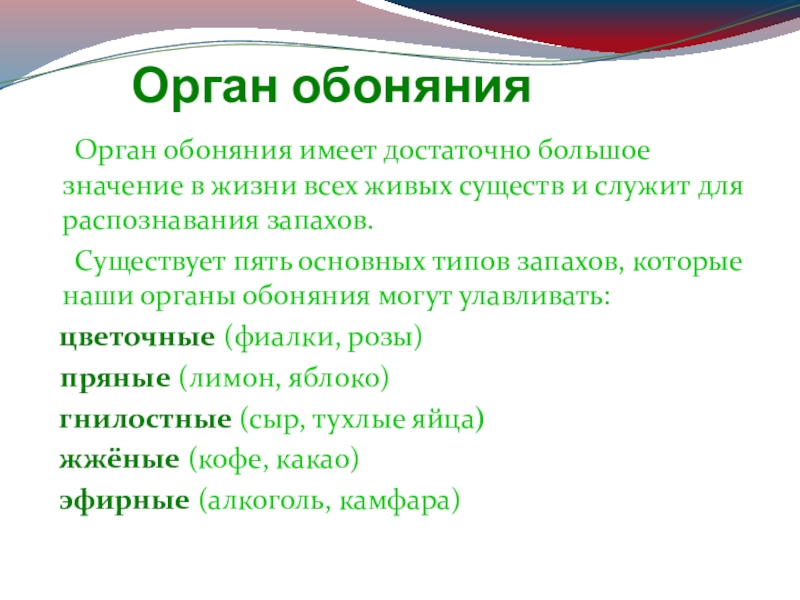 Орган обоняния

Орган обоняния имеет достаточно большое значение в жизни всех живых существ и служит для распознавания запахов.

Существует пять основных типов запахов, которые наши органы обоняния могут улавливать:

цветочные (фиалки, розы)

пряные (лимон, яблоко)

гнилостные (сыр, тухлые яйца)

жжёные (кофе, какао)

эфирные (алкоголь, камфара)